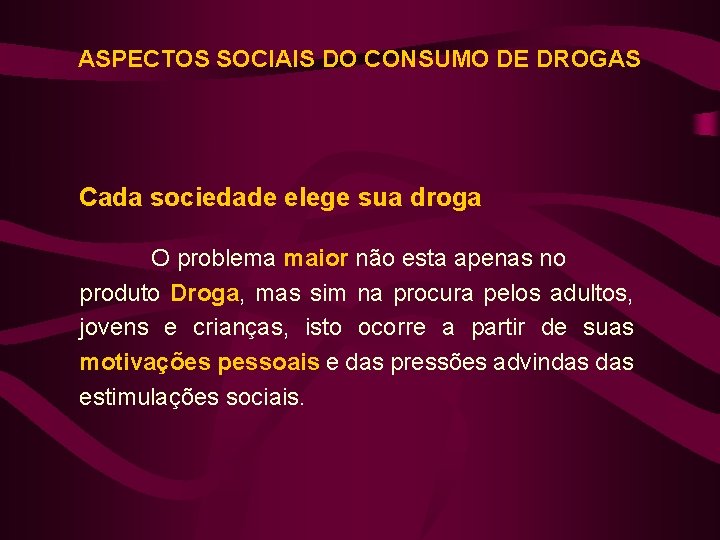 ASPECTOS SOCIAIS DO CONSUMO DE DROGAS

Cada sociedade elege sua droga

O problema maior não esta apenas no produto Droga, mas sim na procura pelos adultos, jovens e crianças, isto ocorre a partir de suas motivações pessoais e das pressões advindas das estimulações sociais.